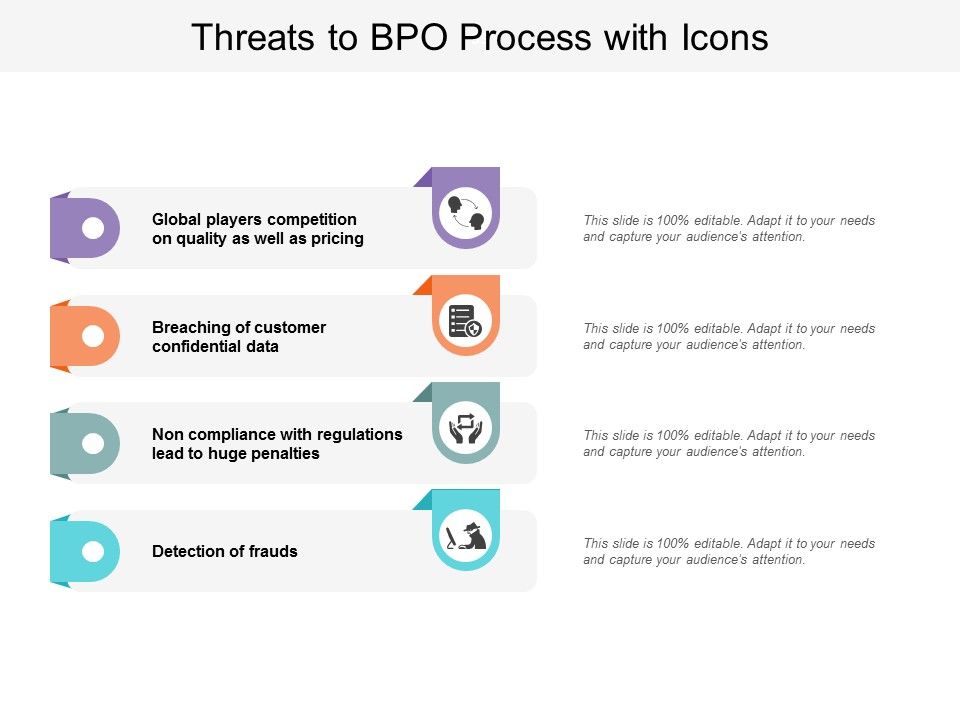 Threats to BPO Process with Icons

Global players competition on quality as well as pricing

This slide is 100% editable. Adapt it to your needs and capture your audience's attention.

Breaching of customer confidential data

This slide is 100% editable. Adapt it to your needs and capture your audience's attention.

Non compliance with regulations lead to huge penalties

This slide is 100% editable. Adapt it to your needs and capture your audience's attention.

Detection of frauds

This slide is 100% editable. Adapt it to your needs and capture your audience's attention.